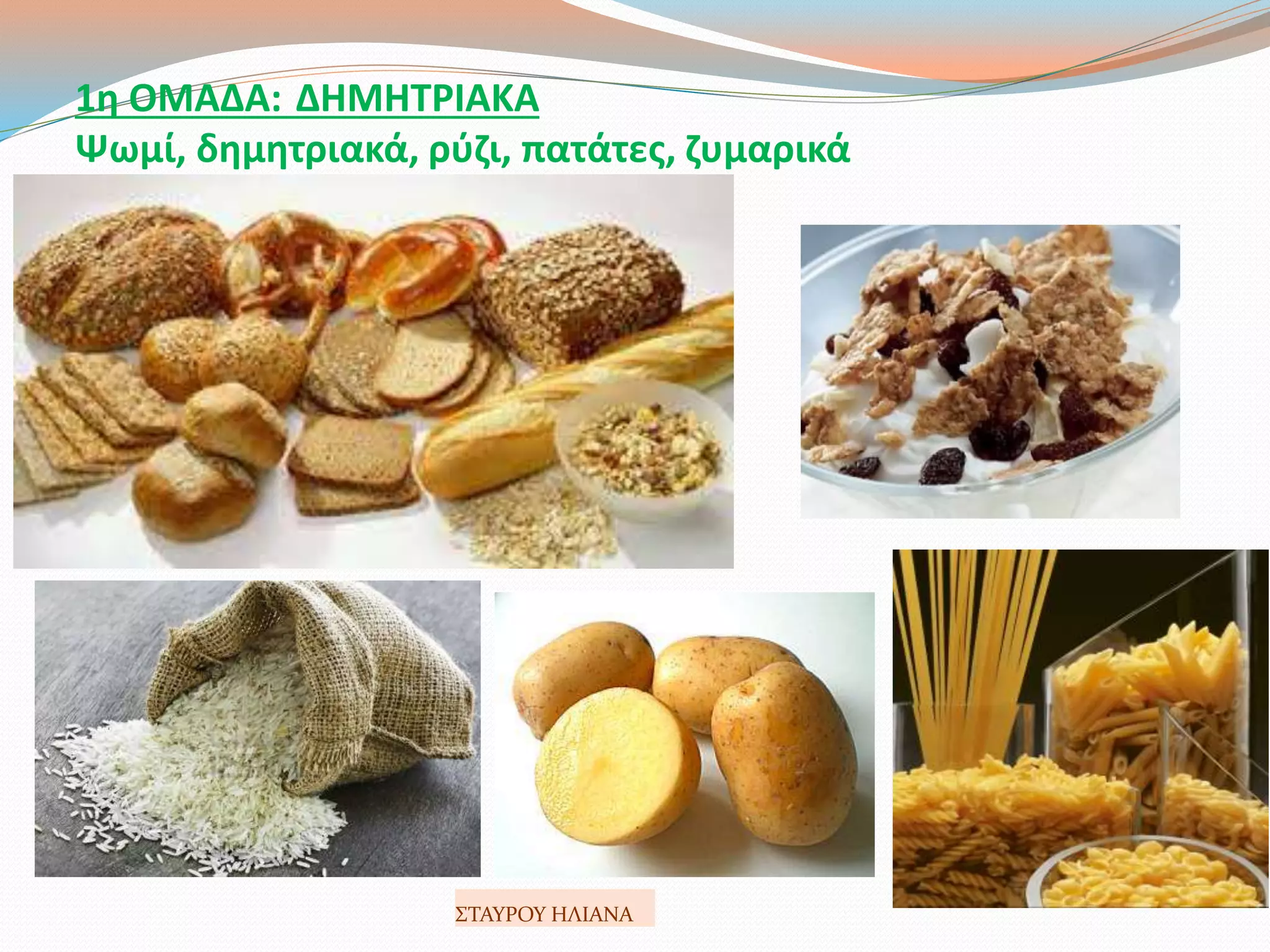 1η ΟΜΑΔΑ: ΔΗΜΗΤΡΙΑΚΑ
Ψωμί, δημητριακά, ρύζι, πατάτες, ζυμαρικά

ΣΤΑΥΡΟΥ ΗΛΙΑΝΑ